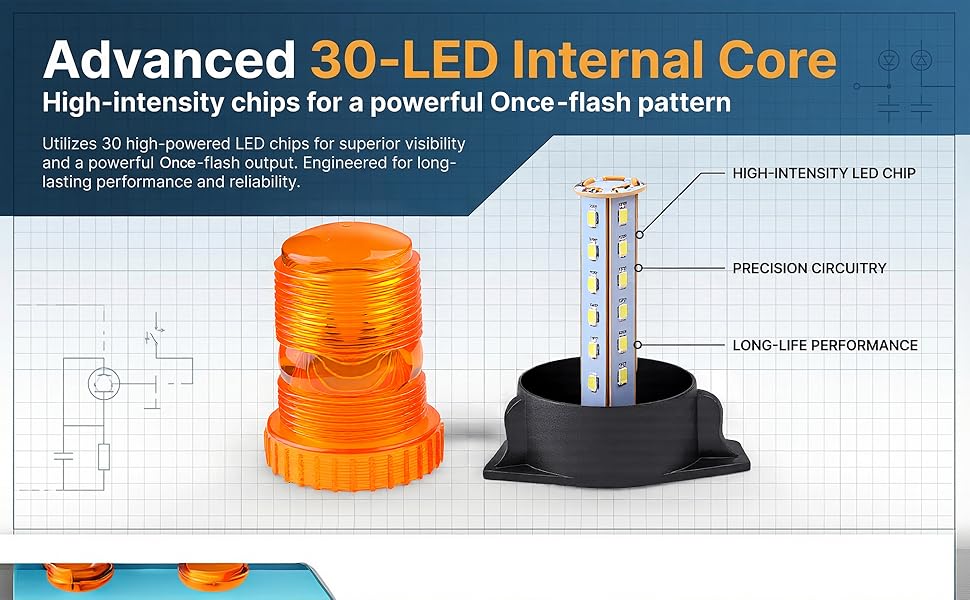 Advanced 30-LED Internal Core
High-intensity chips for a powerful Once-flash pattern

Utilizes 30 high-powered LED chips for superior visibility and a powerful Once-flash output. Engineered for long-lasting performance and reliability.

HIGH-INTENSITY LED CHIP

PRECISION CIRCUITRY

LONG-LIFE PERFORMANCE